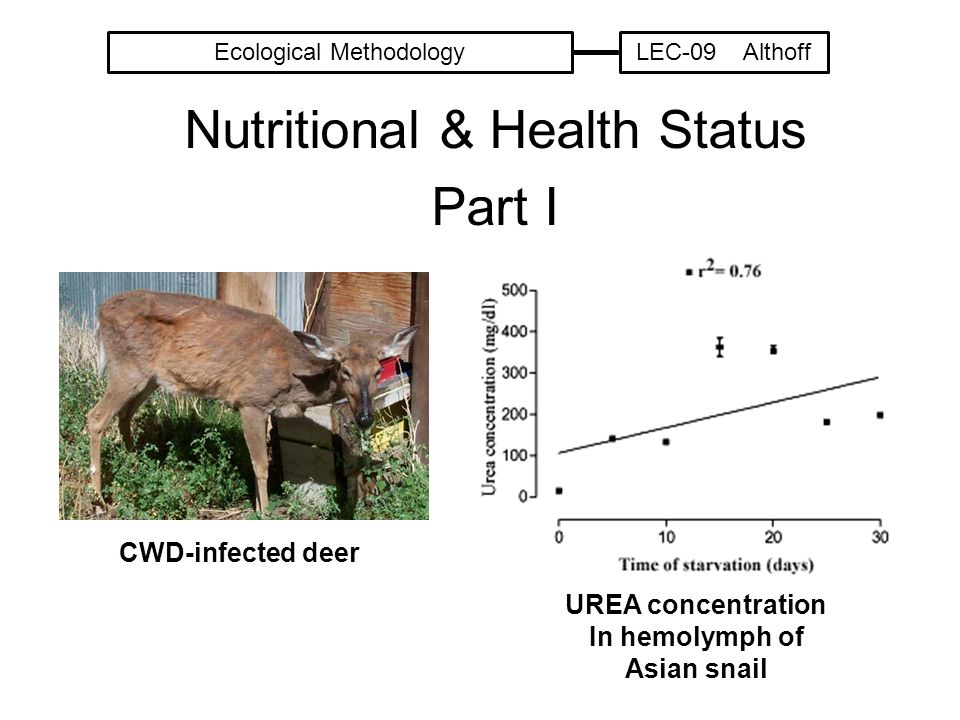 Ecological Methodology

LEC-09 Althoff

Nutritional & Health Status

Part I

CWD-infected deer

$r^2 = 0.76$

Urea concentration (mg/dl)

500
400
300
200
100
0

0 10 20 30

Time of starvation (days)

UREA concentration
In hemolymph of
Asian snail